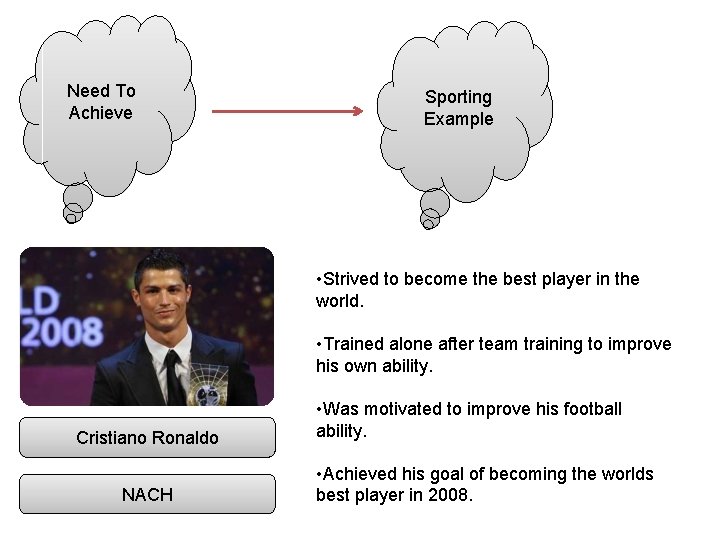 Need To Achieve

Sporting Example

LD
2008

Cristiano Ronaldo

NACH

•Strived to become the best player in the world.

•Trained alone after team training to improve his own ability.

•Was motivated to improve his football ability.

•Achieved his goal of becoming the worlds best player in 2008.